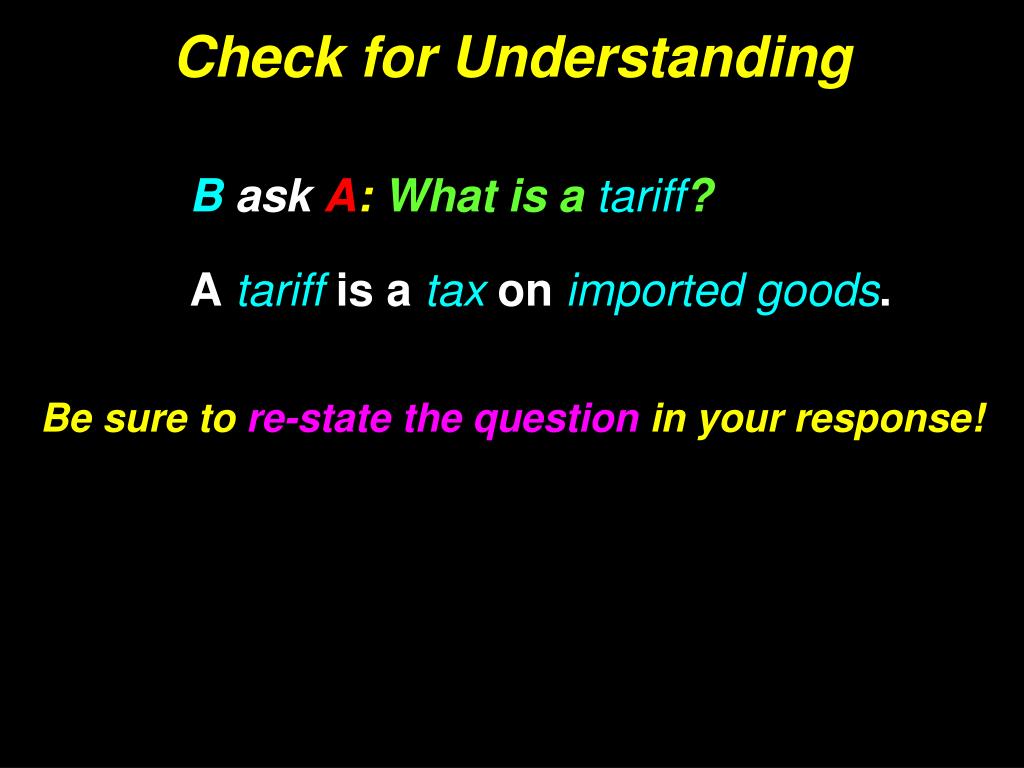 Check for Understanding

B ask A: What is a tariff?

A tariff is a tax on imported goods.

Be sure to re-state the question in your response!